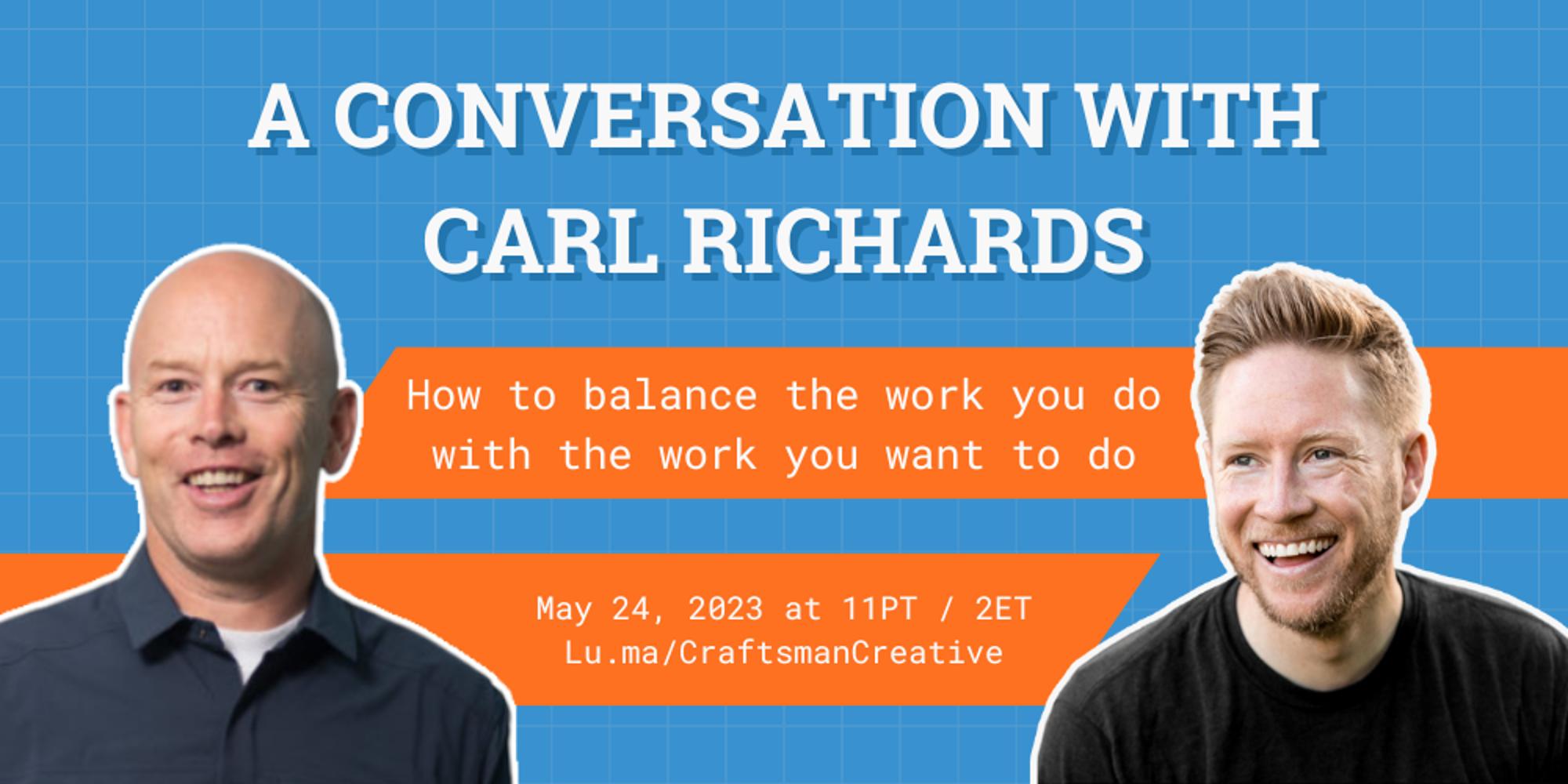 A CONVERSATION WITH CARL RICHARDS

How to balance the work you do with the work you want to do

May 24, 2023 at 11PT / 2ET
Lu.ma/CraftsmanCreative